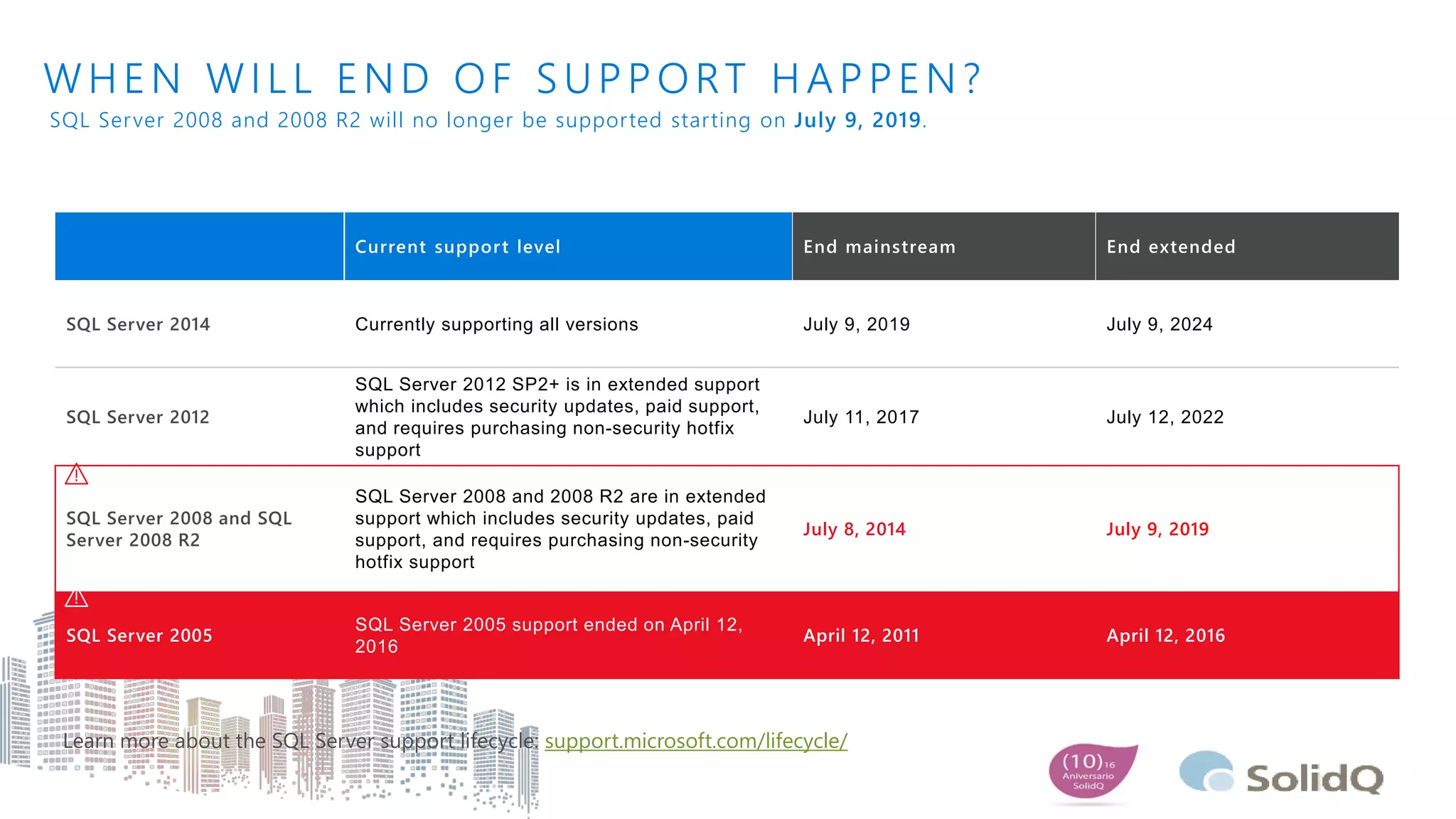 WHEN WILL END OF SUPPORT HAPPEN?
SQL Server 2008 and 2008 R2 will no longer be supported starting on July 9, 2019.

| | Current support level | End mainstream | End extended |
|---|---|---|---|
| SQL Server 2014 | Currently supporting all versions | July 9, 2019 | July 9, 2024 |
| SQL Server 2012 | SQL Server 2012 SP2+ is in extended support which includes security updates, paid support, and requires purchasing non-security hotfix support | July 11, 2017 | July 12, 2022 |
| SQL Server 2008 and SQL Server 2008 R2 | SQL Server 2008 and 2008 R2 are in extended support which includes security updates, paid support, and requires purchasing non-security hotfix support | July 8, 2014 | July 9, 2019 |
| SQL Server 2005 | SQL Server 2005 support ended on April 12, 2016 | April 12, 2011 | April 12, 2016 |

Learn more about the SQL Server support lifecycle: support.microsoft.com/lifecycle/

(10)16 Aniversario SolidQ

SolidQ